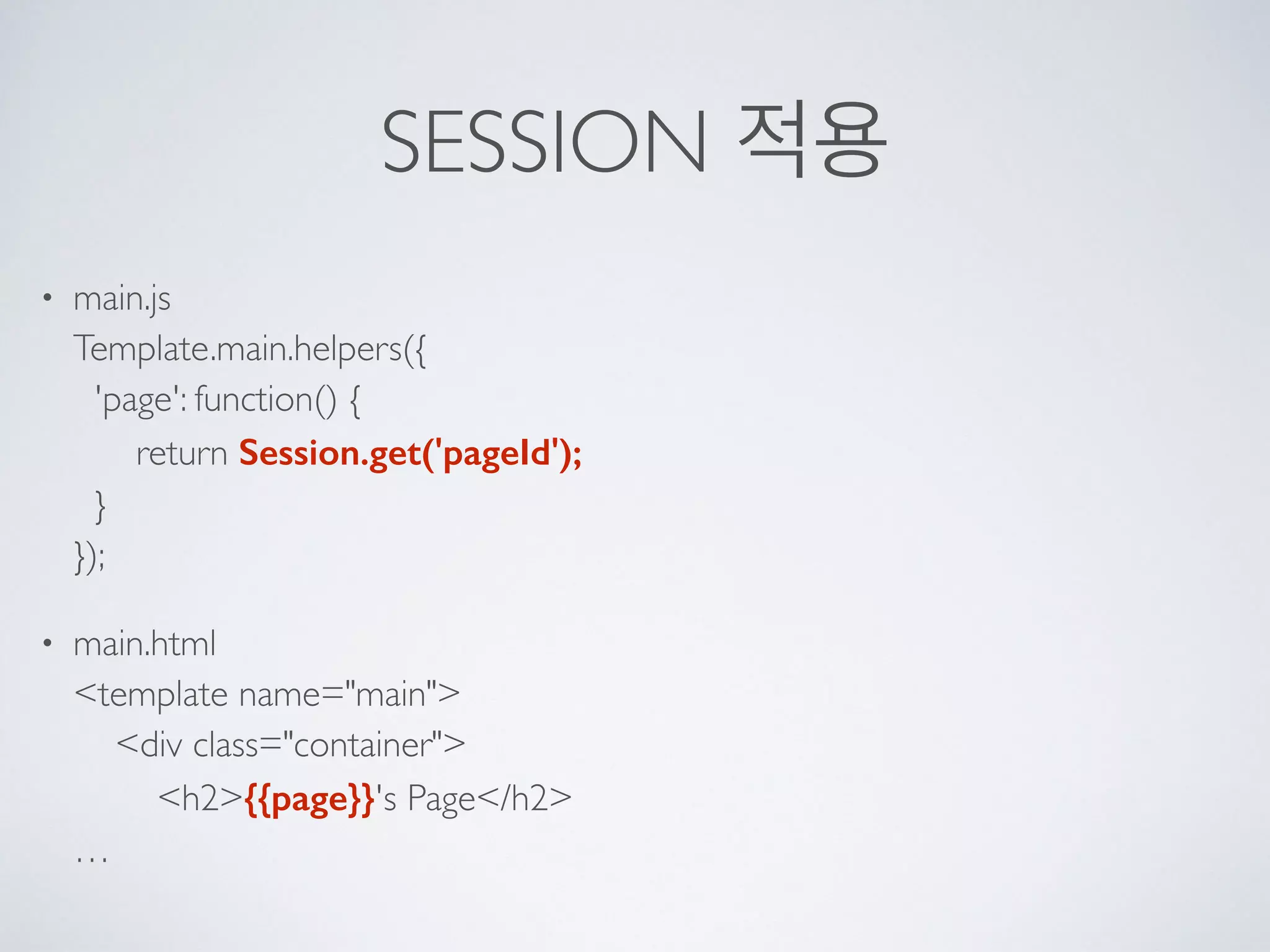 SESSION 적용

• main.js
Template.main.helpers({
'page': function() {
return Session.get('pageId');
}
});

• main.html
<template name="main">
<div class="container">
<h2>{{page}}'s Page</h2>
...